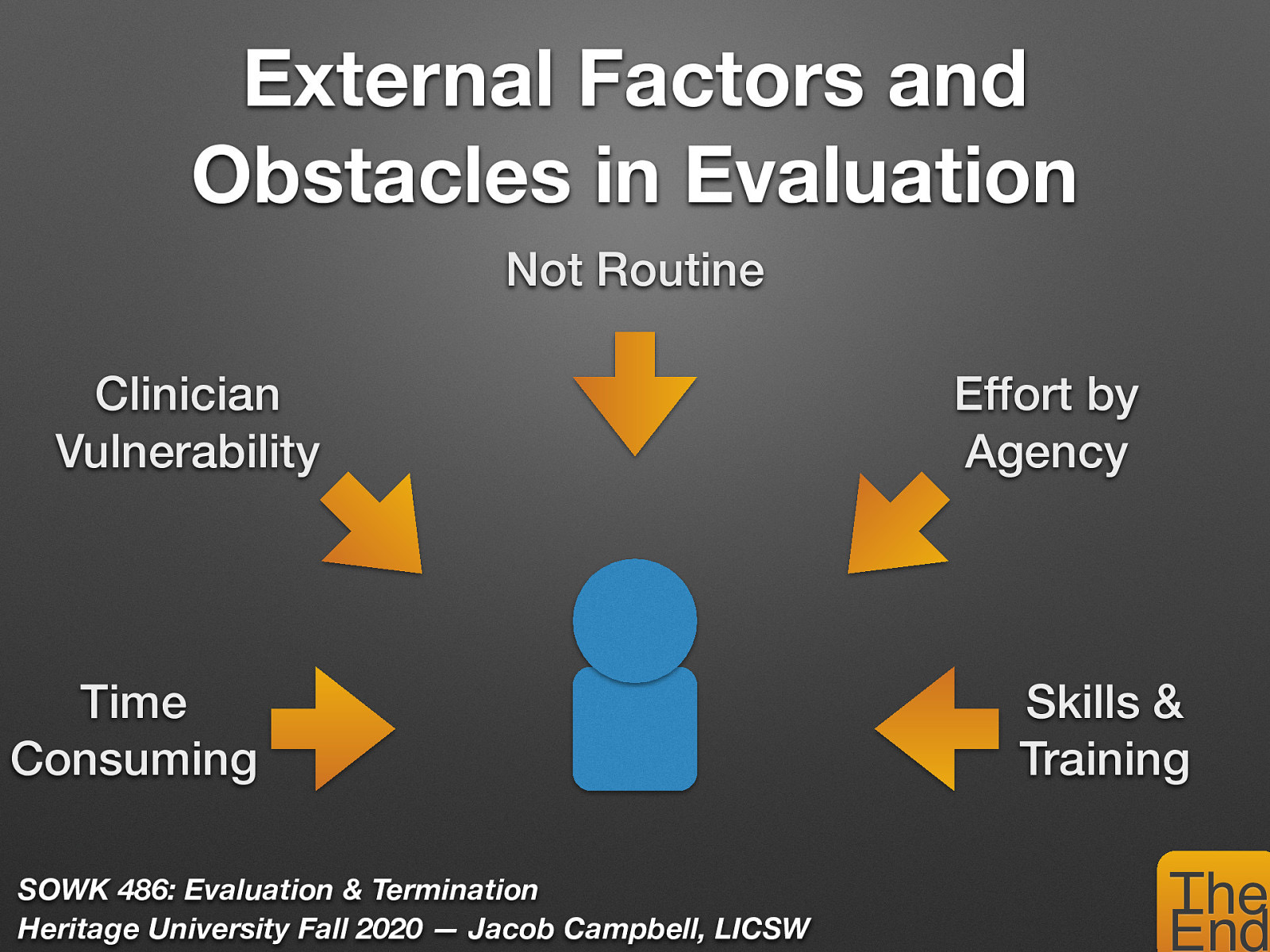 External Factors and Obstacles in Evaluation

Not Routine

Clinician Vulnerability

Effort by Agency

Time Consuming

Skills & Training

SOWK 486: Evaluation & Termination
Heritage University Fall 2020 — Jacob Campbell, LICSW

The End